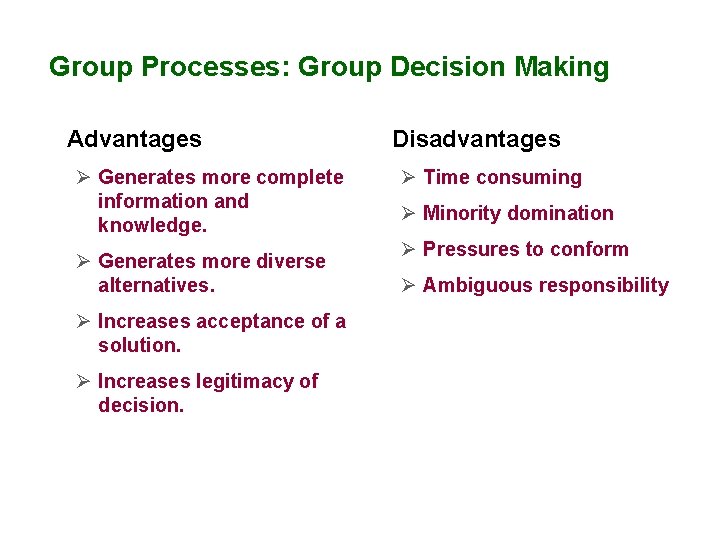 Group Processes: Group Decision Making

Advantages

➢ Generates more complete information and knowledge.

➢ Generates more diverse alternatives.

➢ Increases acceptance of a solution.

➢ Increases legitimacy of decision.

Disadvantages

➢ Time consuming

➢ Minority domination

➢ Pressures to conform

➢ Ambiguous responsibility